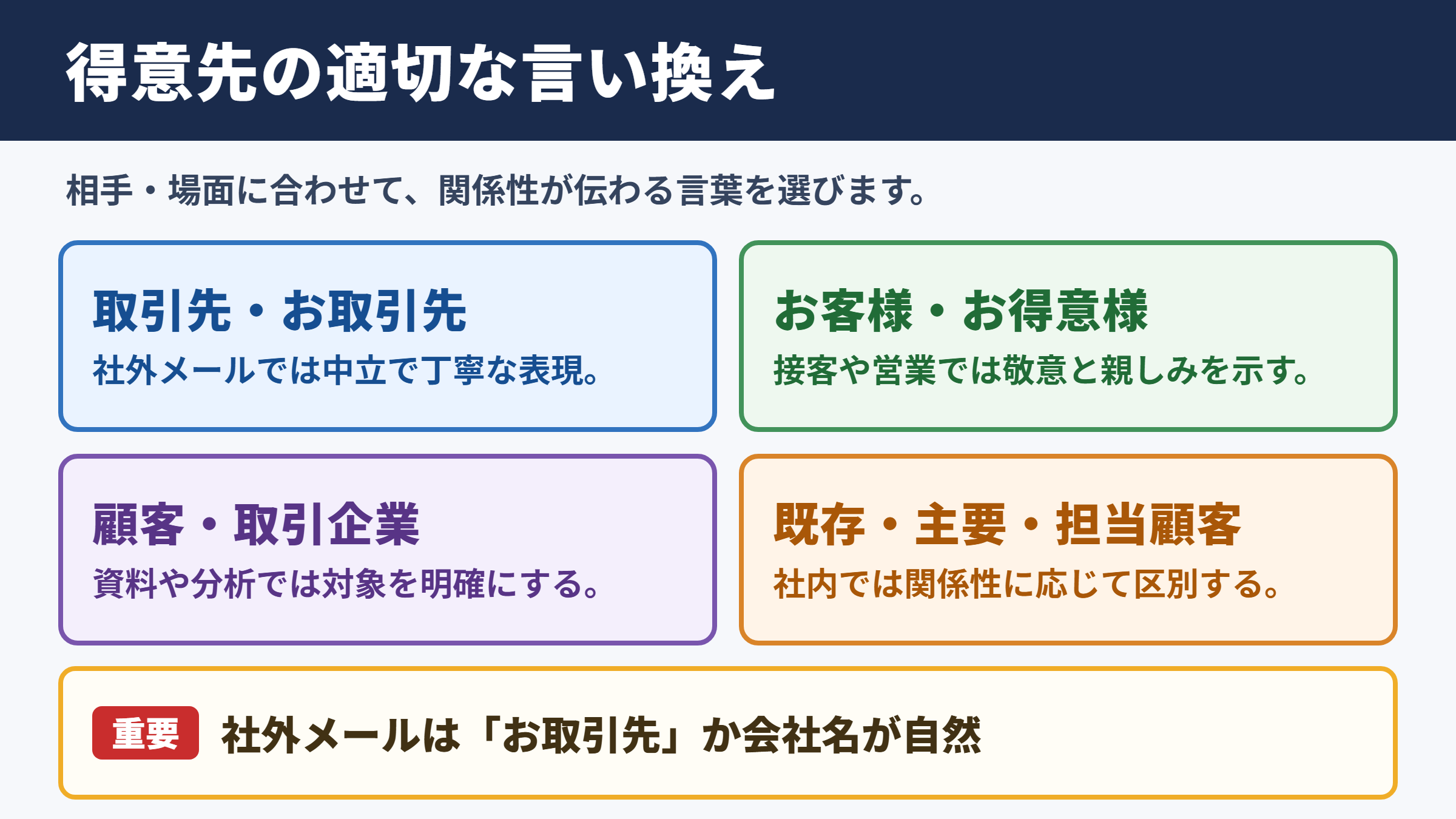 得意先の適切な言い換え

相手・場面に合わせて、関係性が伝わる言葉を選びます。

取引先・お取引先

社外メールでは中立で丁寧な表現。

お客様・お得意様

接客や営業では敬意と親しみを示す。

顧客・取引企業

資料や分析では対象を明確にする。

既存・主要・担当顧客

社内では関係性に応じて区別する。

重要 社外メールは「お取引先」か会社名が自然